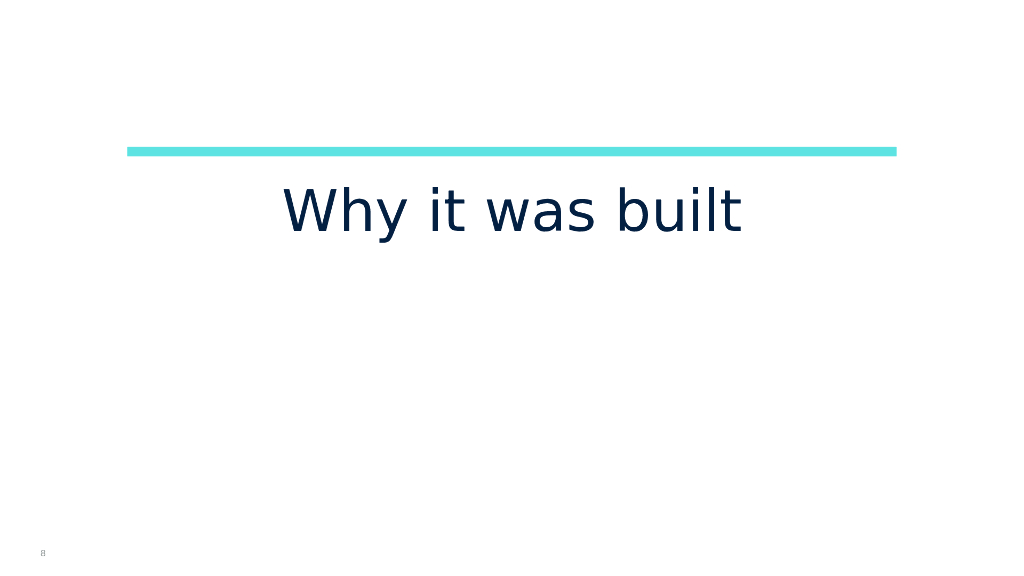 Why it was built

8